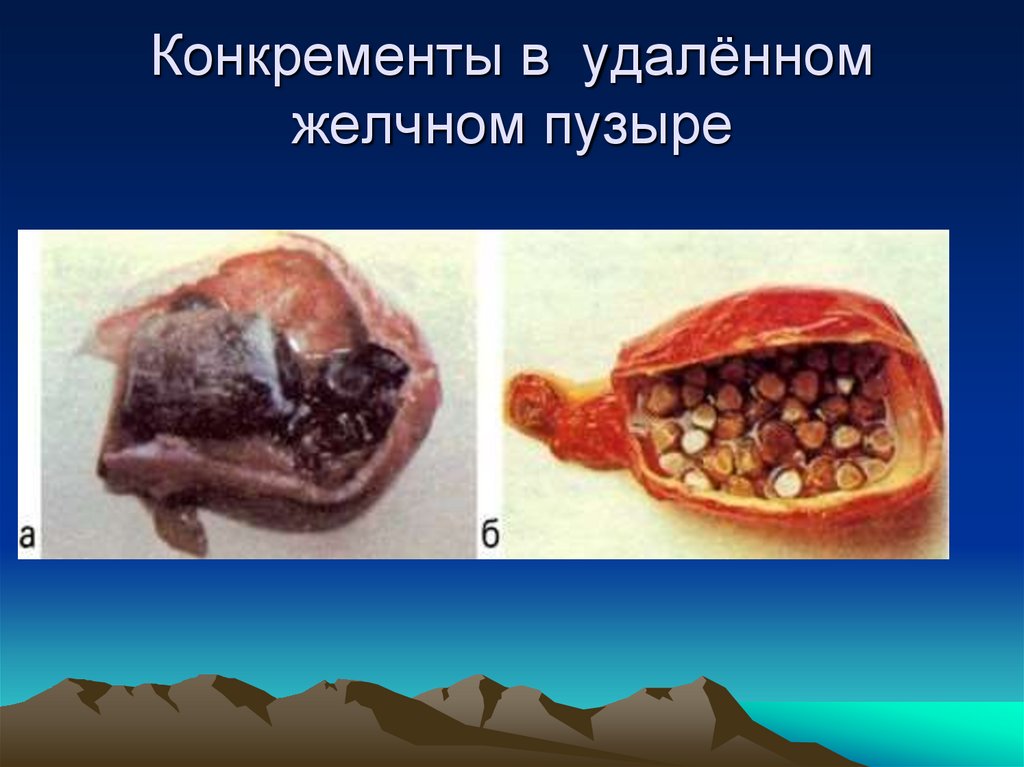 Конкременты в удалённом желчном пузыре

а

б